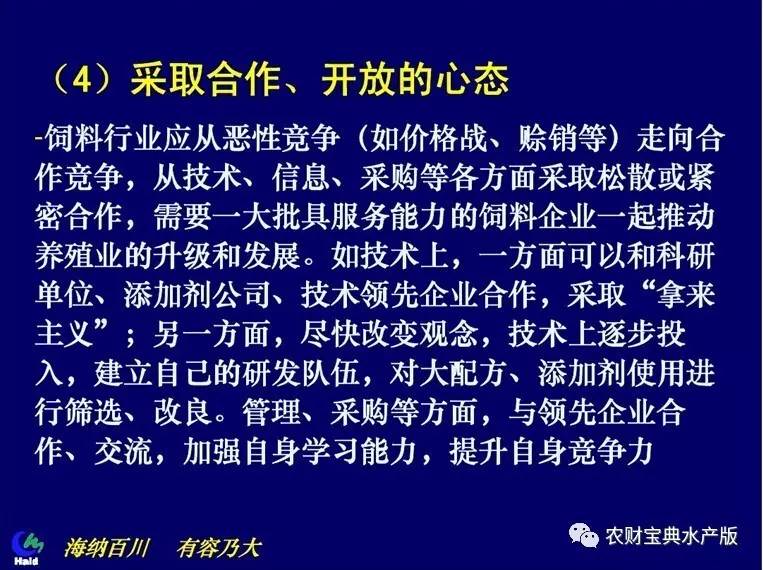 （4）采取合作、开放的心态

-饲料行业应从恶性竞争（如价格战、赊销等）走向合作竞争，从技术、信息、采购等各方面采取松散或紧密合作，需要一大批具服务能力的饲料企业一起推动养殖业的升级和发展。如技术上，一方面可以和科研单位、添加剂公司、技术领先企业合作，采取“拿来主义”；另一方面，尽快改变观念，技术上逐步投入，建立自己的研发队伍，对大配方、添加剂使用进行筛选、改良。管理、采购等方面，与领先企业合作、交流，加强自身学习能力，提升自身竞争力

Haid

海纳百川 有容乃大

农财宝典水产版